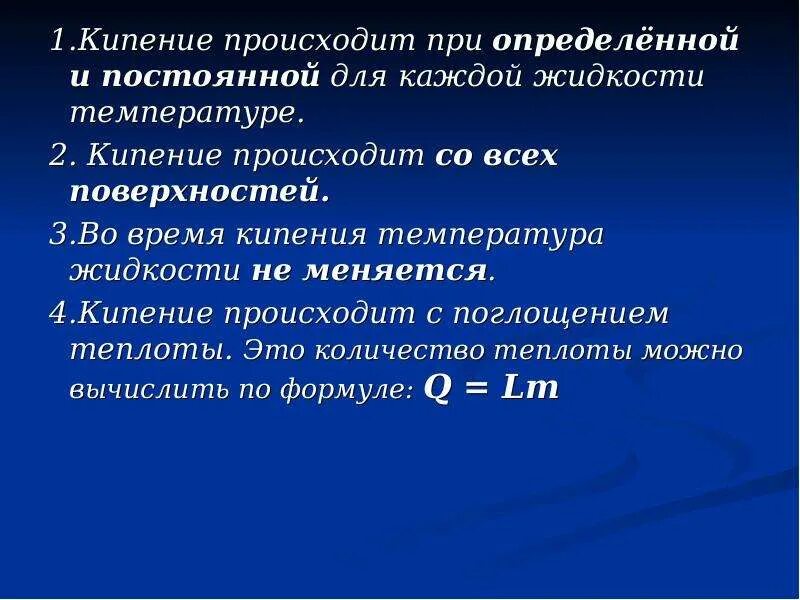 1.Кипение происходит при определённой и постоянной для каждой жидкости температуре.

2. Кипение происходит со всех поверхностей.

3.Во время кипения температура жидкости не меняется.

4.Кипение происходит с поглощением теплоты. Это количество теплоты можно вычислить по формуле: $Q = Lm$